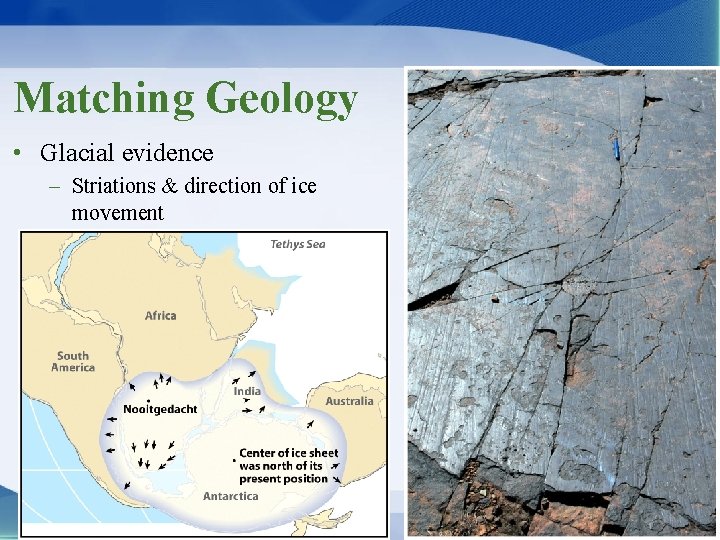 Matching Geology

• Glacial evidence
– Striations & direction of ice movement

Tethys Sea

Africa

South America

India

Australia

Nooitgedacht

Center of ice sheet was north of its present position

Antarctica